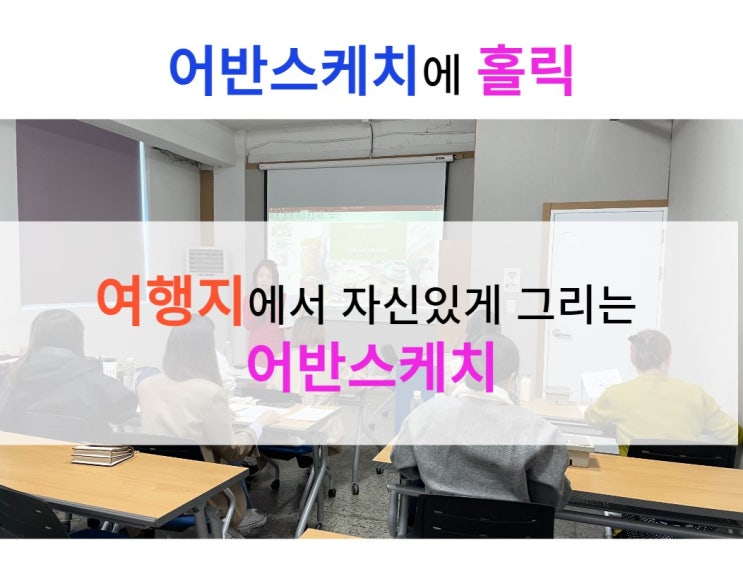 어반스케치에 홀릭

여행지에서 자신있게 그리는
어반스케치